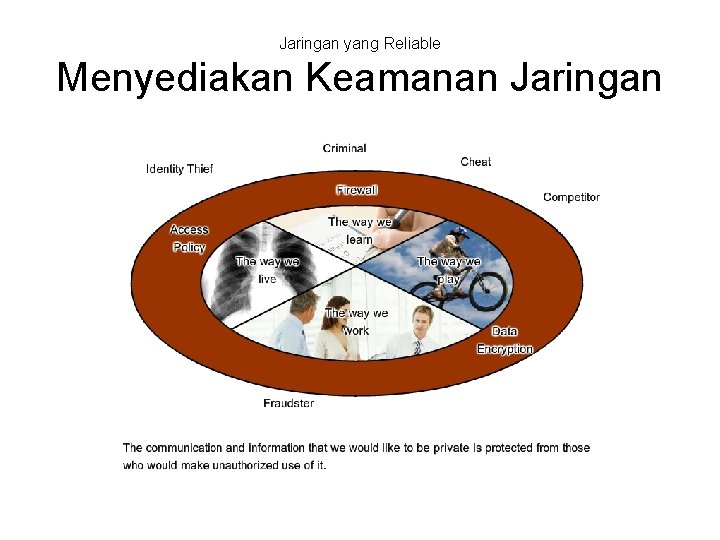 Jaringan yang Reliable

Menyediakan Keamanan Jaringan

Criminal

Identity Thief

Cheat

Competitor

Firewall

Access Policy

The way we learn

The way we live

The way we play

The way we work

Data Encryption

Fraudster

The communication and information that we would like to be private is protected from those who would make unauthorized use of it.